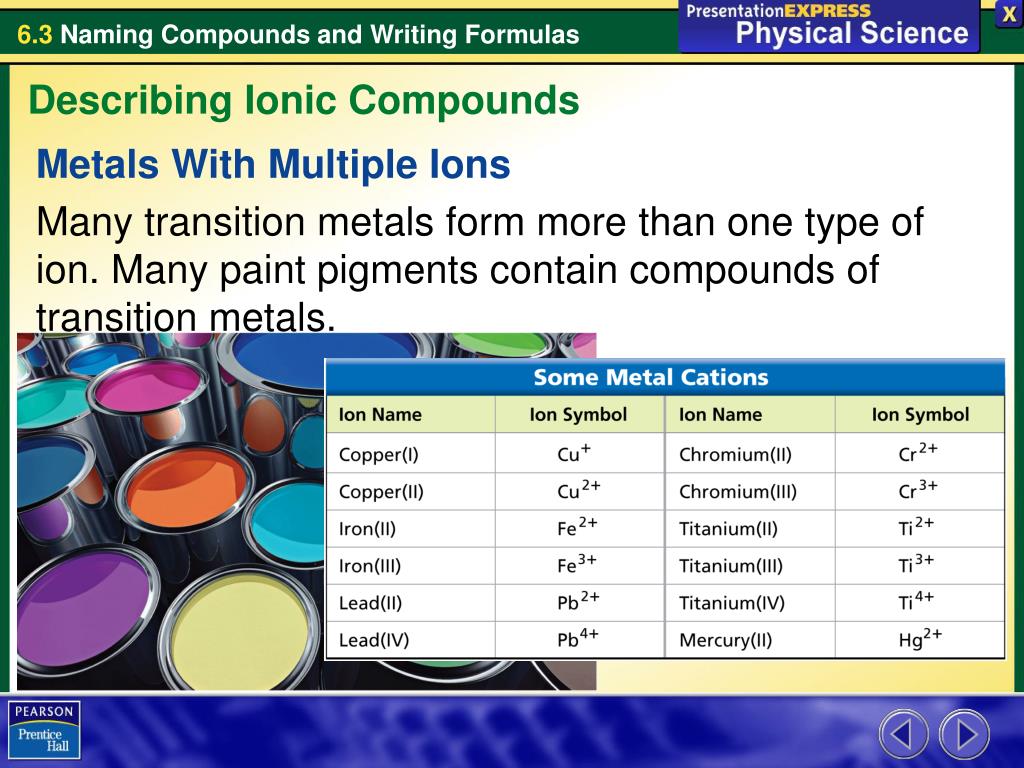 6.3 Naming Compounds and Writing Formulas

PresentationEXPRESS Physical Science

X

Describing Ionic Compounds

Metals With Multiple Ions

Many transition metals form more than one type of ion. Many paint pigments contain compounds of transition metals.

Some Metal Cations

| Ion Name | Ion Symbol | Ion Name | Ion Symbol |
|---|---|---|---|
| Copper(I) | $Cu^{+}$ | Chromium(II) | $Cr^{2+}$ |
| Copper(II) | $Cu^{2+}$ | Chromium(III) | $Cr^{3+}$ |
| Iron(II) | $Fe^{2+}$ | Titanium(II) | $Ti^{2+}$ |
| Iron(III) | $Fe^{3+}$ | Titanium(III) | $Ti^{3+}$ |
| Lead(II) | $Pb^{2+}$ | Titanium(IV) | $Ti^{4+}$ |
| Lead(IV) | $Pb^{4+}$ | Mercury(II) | $Hg^{2+}$ |

PEARSON
Prentice Hall